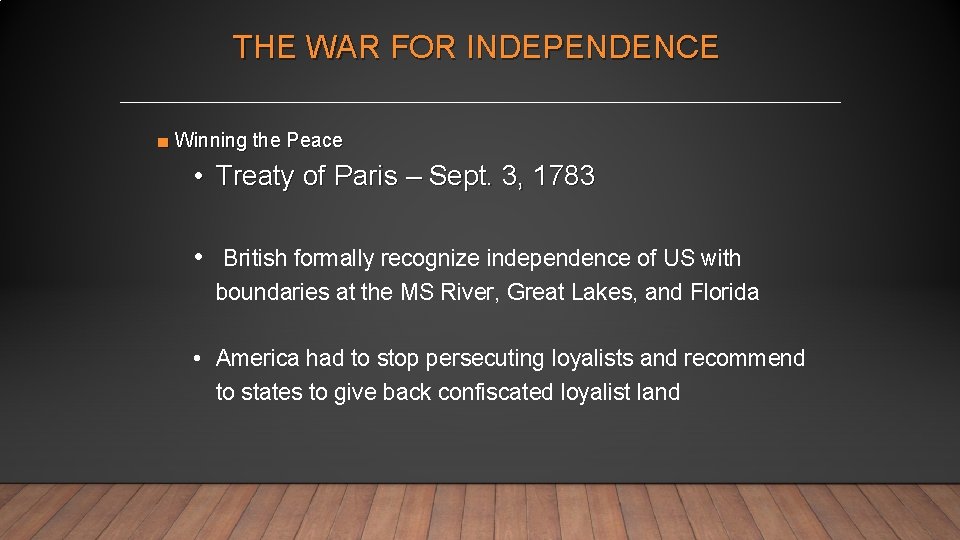 THE WAR FOR INDEPENDENCE

■ Winning the Peace

• Treaty of Paris – Sept. 3, 1783

• British formally recognize independence of US with boundaries at the MS River, Great Lakes, and Florida

• America had to stop persecuting loyalists and recommend to states to give back confiscated loyalist land